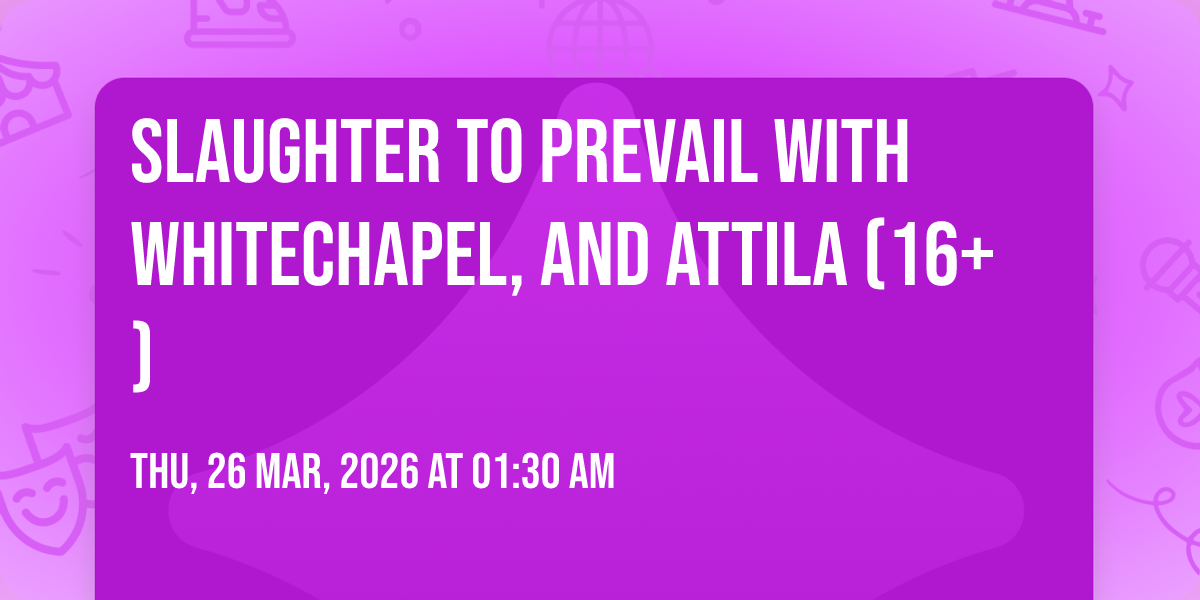 SLAUGHTER TO PREVAIL WITH WHITECHAPEL, AND ATTILA (16+ )

THU, 26 MAR, 2026 AT 01:30 AM